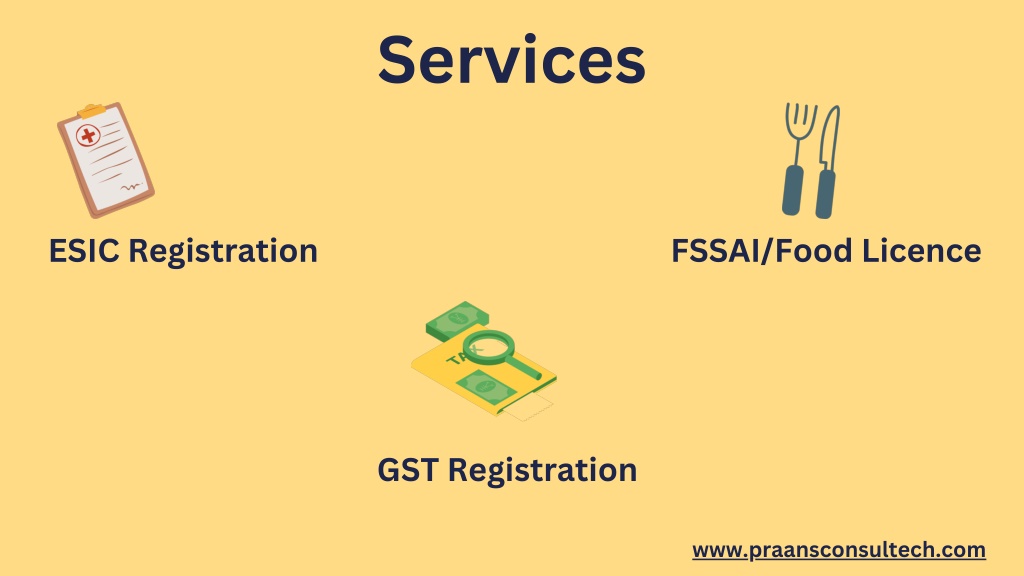 Services

ESIC Registration

FSSAI/Food Licence

TAX

GST Registration

www.praansconsultech.com